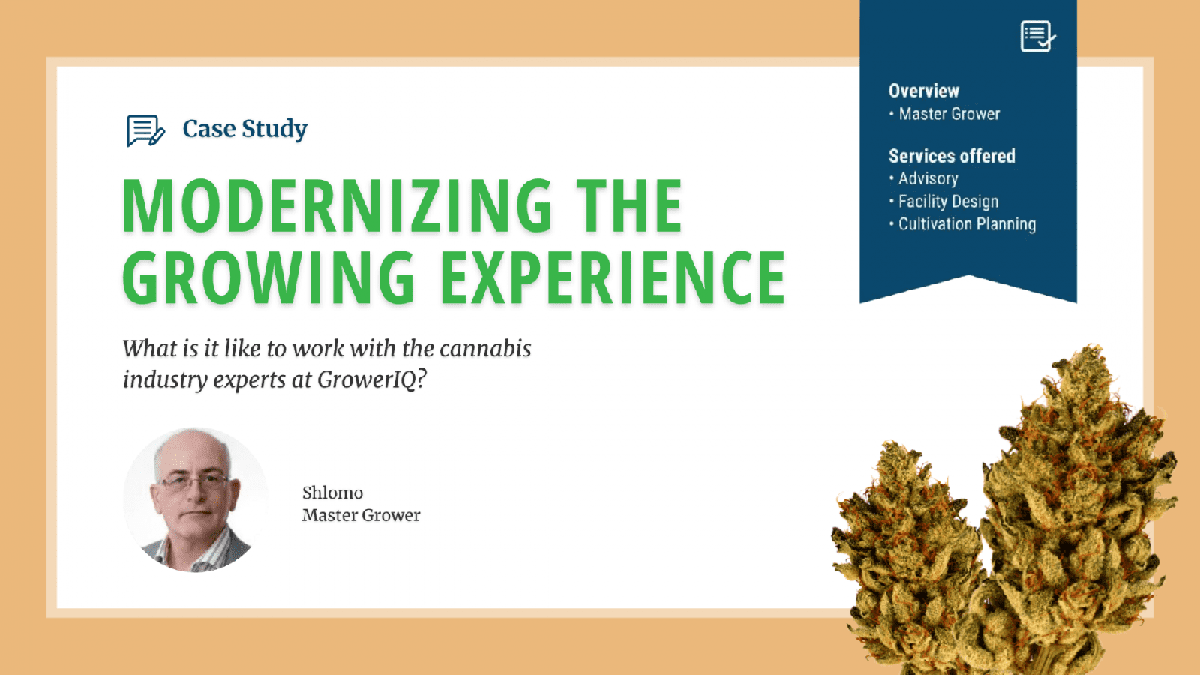 Case Study

MODERNIZING THE GROWING EXPERIENCE

What is it like to work with the cannabis industry experts at GrowerIQ?

Shlomo
Master Grower

Overview
• Master Grower

Services offered
• Advisory
• Facility Design
• Cultivation Planning